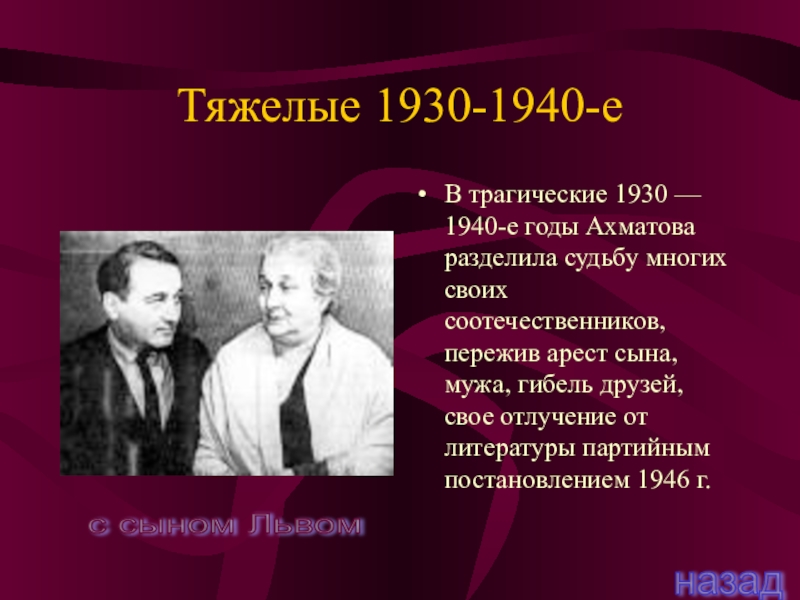 Тяжелые 1930-1940-е

• В трагические 1930 — 1940-е годы Ахматова разделила судьбу многих своих соотечественников, пережив арест сына, мужа, гибель друзей, свое отлучение от литературы партийным постановлением 1946 г.

с сыном Львом

назад